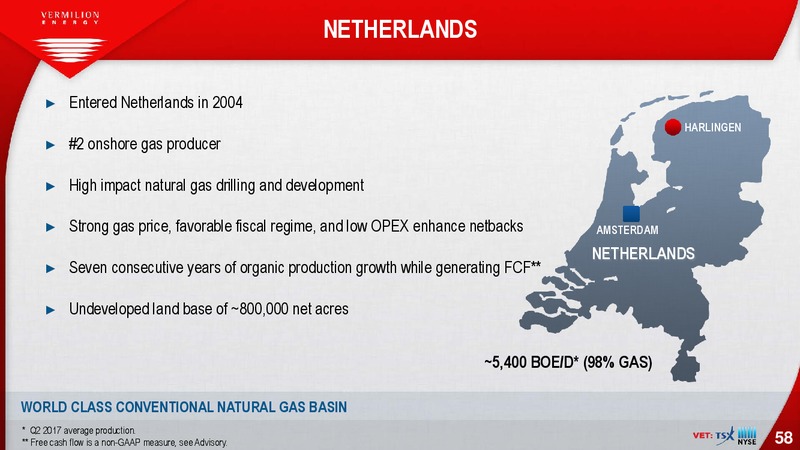 VERMILION ENERGY

NETHERLANDS

► Entered Netherlands in 2004

► #2 onshore gas producer

► High impact natural gas drilling and development

► Strong gas price, favorable fiscal regime, and low OPEX enhance netbacks

► Seven consecutive years of organic production growth while generating FCF**

► Undeveloped land base of ~800,000 net acres

HARLINGEN

AMSTERDAM

NETHERLANDS

~5,400 BOE/D* (98% GAS)

WORLD CLASS CONVENTIONAL NATURAL GAS BASIN

* Q2 2017 average production.
** Free cash flow is a non-GAAP measure, see Advisory.

VET: TSX NYSE

58